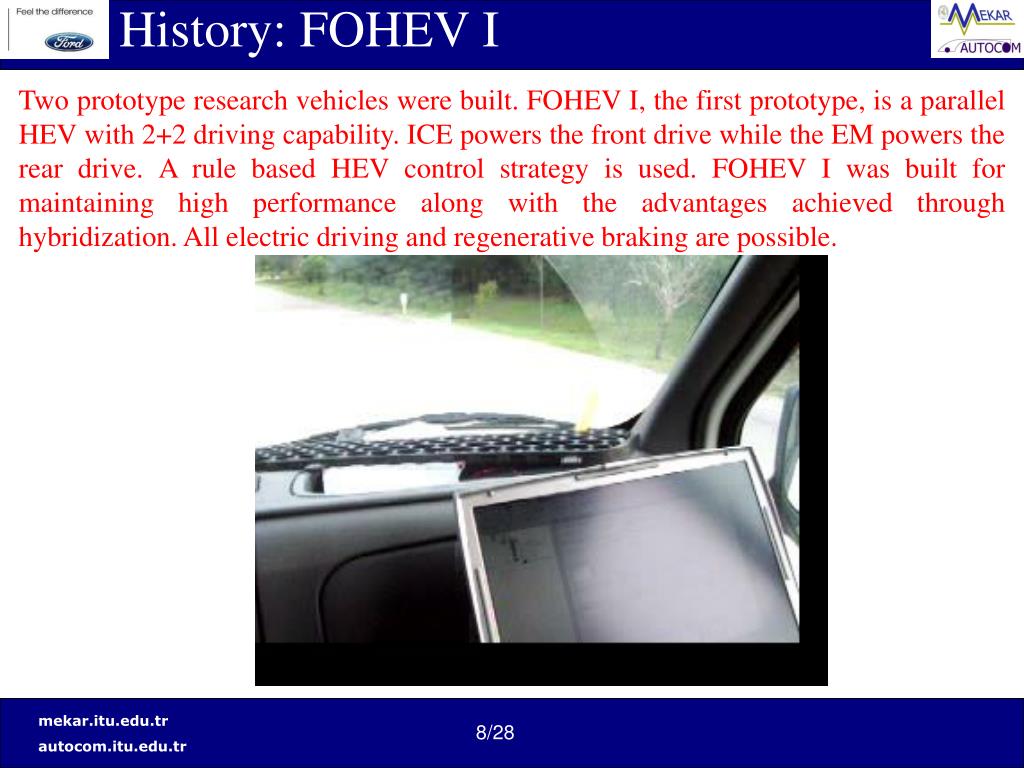 Feel the difference
Ford
History: FOHEV I
MEKAR
AUTOCOM

Two prototype research vehicles were built. FOHEV I, the first prototype, is a parallel HEV with 2+2 driving capability. ICE powers the front drive while the EM powers the rear drive. A rule based HEV control strategy is used. FOHEV I was built for maintaining high performance along with the advantages achieved through hybridization. All electric driving and regenerative braking are possible.

mekar.itu.edu.tr
autocom.itu.edu.tr
8/28